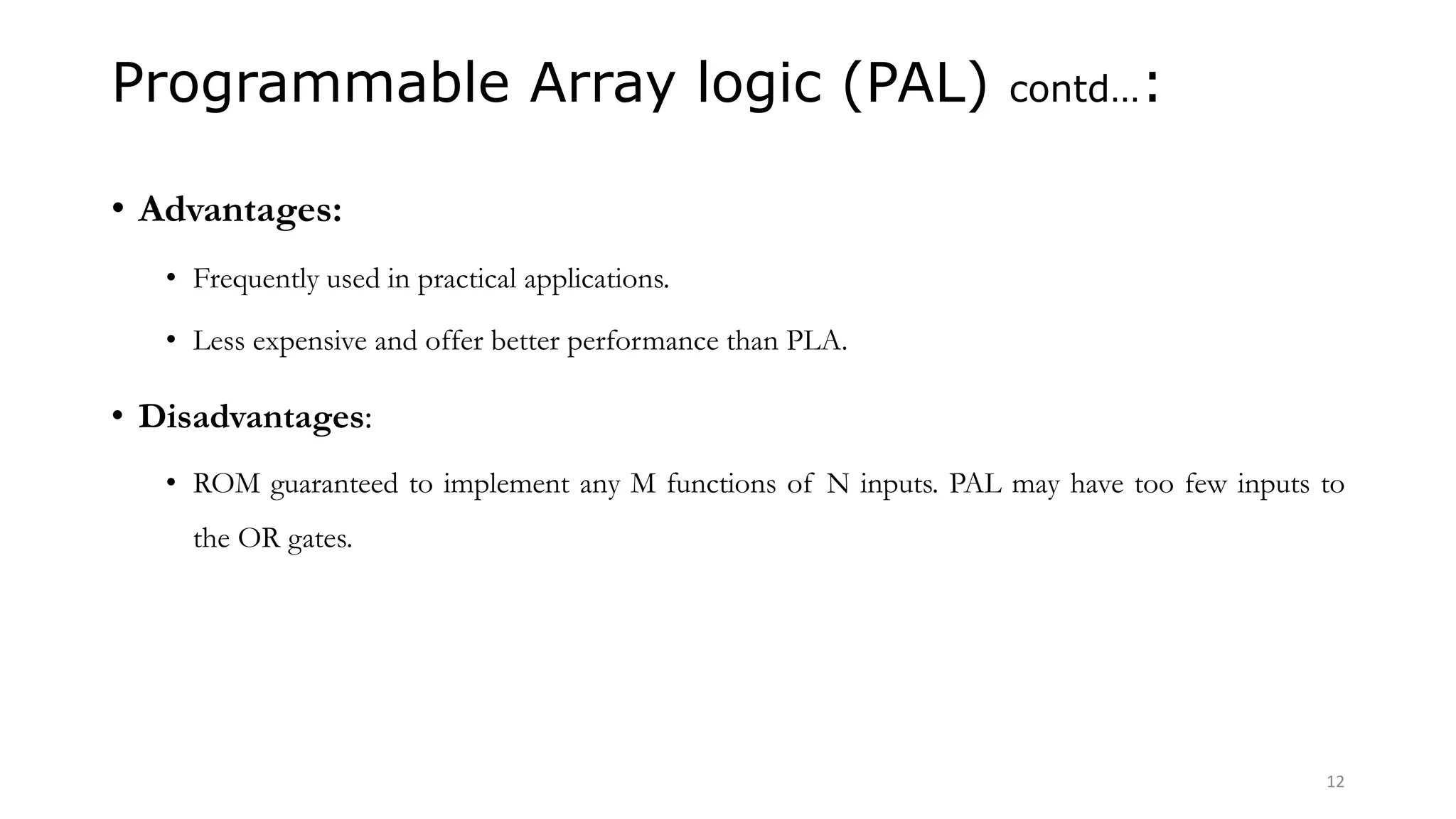 Programmable Array logic (PAL) contd…:

• Advantages:

• Frequently used in practical applications.

• Less expensive and offer better performance than PLA.

• Disadvantages:

• ROM guaranteed to implement any M functions of N inputs. PAL may have too few inputs to the OR gates.

12